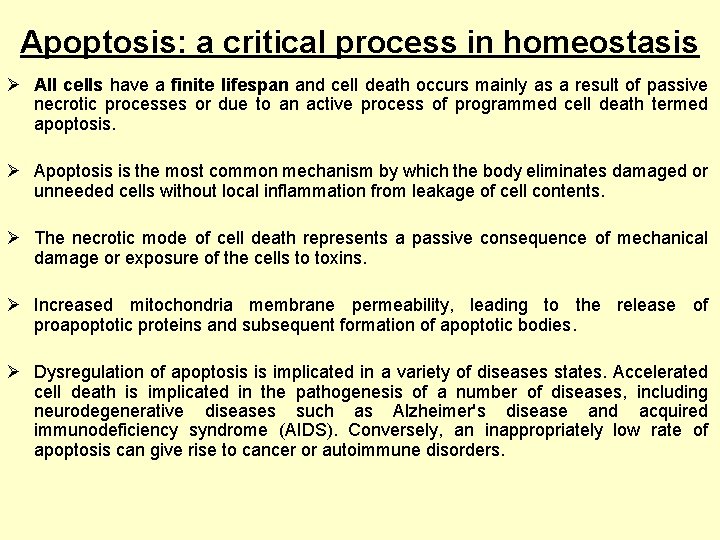 Apoptosis: a critical process in homeostasis

➢ All cells have a finite lifespan and cell death occurs mainly as a result of passive necrotic processes or due to an active process of programmed cell death termed apoptosis.

➢ Apoptosis is the most common mechanism by which the body eliminates damaged or unneeded cells without local inflammation from leakage of cell contents.

➢ The necrotic mode of cell death represents a passive consequence of mechanical damage or exposure of the cells to toxins.

➢ Increased mitochondria membrane permeability, leading to the release of proapoptotic proteins and subsequent formation of apoptotic bodies.

➢ Dysregulation of apoptosis is implicated in a variety of diseases states. Accelerated cell death is implicated in the pathogenesis of a number of diseases, including neurodegenerative diseases such as Alzheimer's disease and acquired immunodeficiency syndrome (AIDS). Conversely, an inappropriately low rate of apoptosis can give rise to cancer or autoimmune disorders.